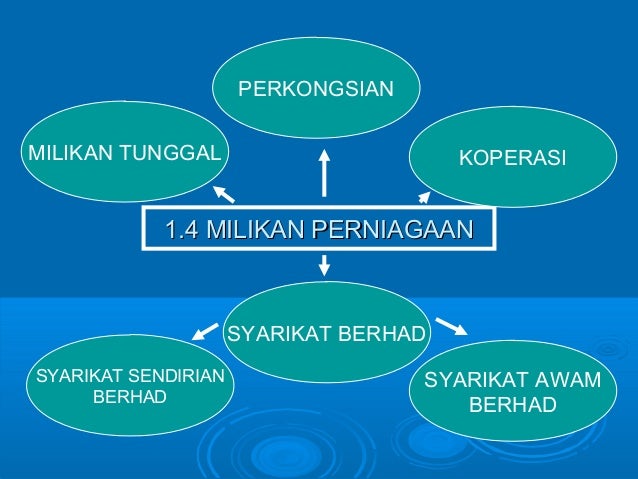 PERKONGSIAN

MILIKAN TUNGGAL

KOPERASI

1.4 MILIKAN PERNIAGAAN

SYARIKAT BERHAD

SYARIKAT SENDIRIAN BERHAD

SYARIKAT AWAM BERHAD